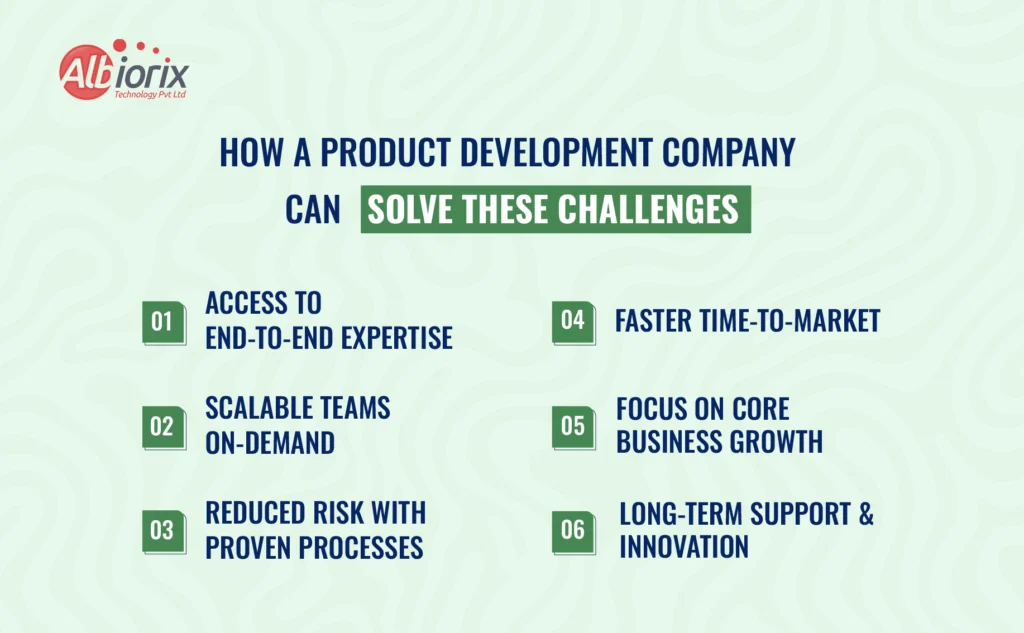 Albiorix Technology Pvt Ltd

HOW A PRODUCT DEVELOPMENT COMPANY CAN SOLVE THESE CHALLENGES

01 ACCESS TO END-TO-END EXPERTISE

02 SCALABLE TEAMS ON-DEMAND

03 REDUCED RISK WITH PROVEN PROCESSES

04 FASTER TIME-TO-MARKET

05 FOCUS ON CORE BUSINESS GROWTH

06 LONG-TERM SUPPORT & INNOVATION